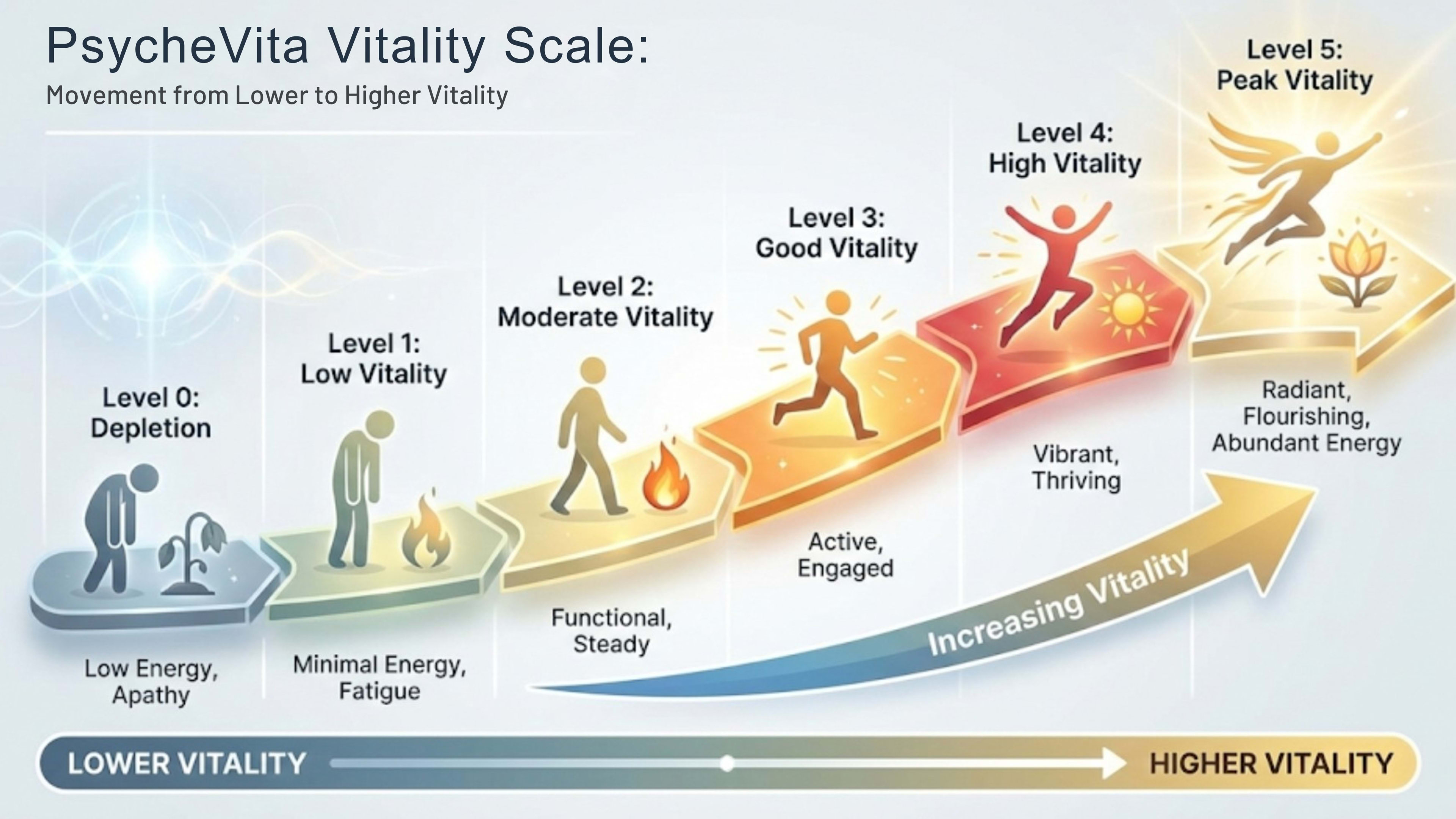 PsycheVita Vitality Scale:
Movement from Lower to Higher Vitality

Level 0:
Depletion

Low Energy,
Apathy

Level 1:
Low Vitality

Minimal Energy,
Fatigue

Level 2:
Moderate Vitality

Functional,
Steady

Level 3:
Good Vitality

Active,
Engaged

Level 4:
High Vitality

Vibrant,
Thriving

Level 5:
Peak Vitality

Radiant,
Flourishing,
Abundant Energy

Increasing Vitality

LOWER VITALITY

HIGHER VITALITY